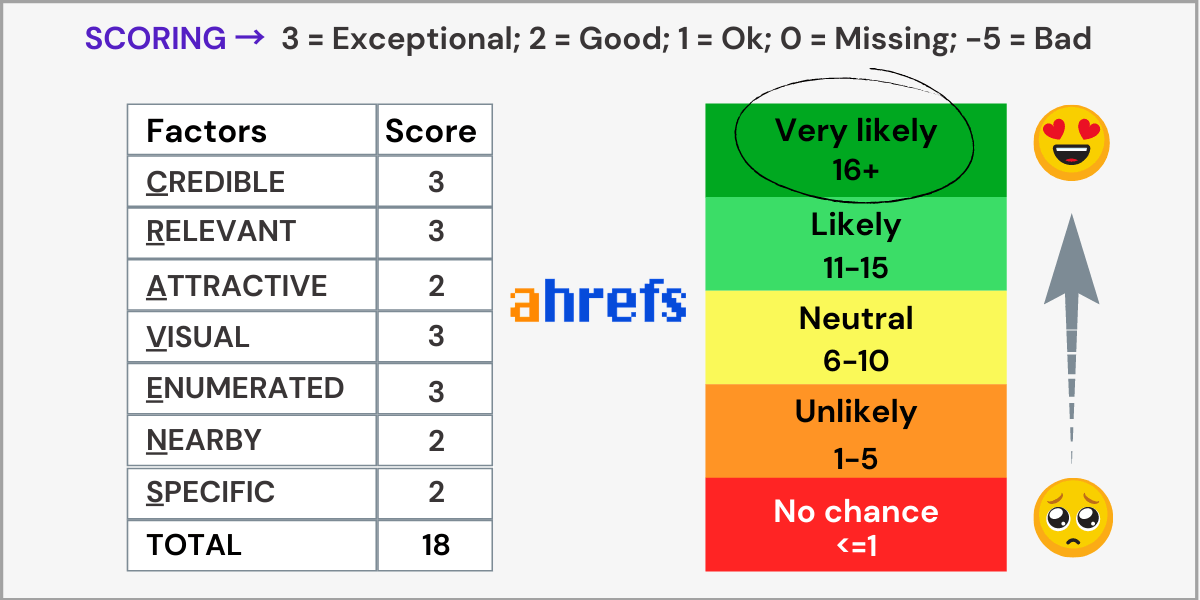 SCORING → 3 = Exceptional; 2 = Good; 1 = Ok; 0 = Missing; -5 = Bad

| Factors | Score |
|---|---|
| CREDIBLE | 3 |
| RELEVANT | 3 |
| ATTRACTIVE | 2 |
| VISUAL | 3 |
| ENUMERATED | 3 |
| NEARBY | 2 |
| SPECIFIC | 2 |
| TOTAL | 18 |

ahrefs

Very likely
16+

Likely
11-15

Neutral
6-10

Unlikely
1-5

No chance
<=1